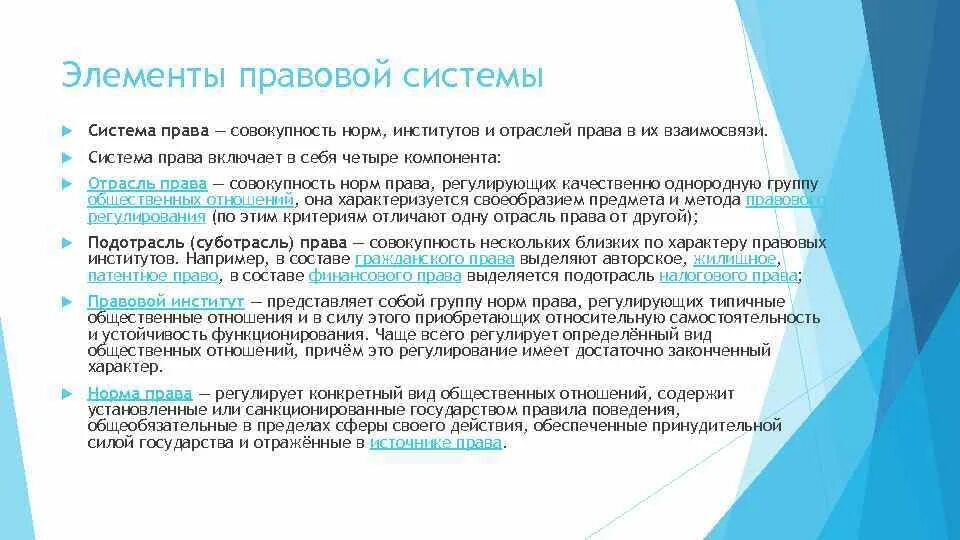 Элементы правовой системы

Система права — совокупность норм, институтов и отраслей права в их взаимосвязи.

Система права включает в себя четыре компонента:

Отрасль права — совокупность норм права, регулирующих качественно однородную группу общественных отношений, она характеризуется своеобразием предмета и метода правового регулирования (по этим критериям отличают одну отрасль права от другой);

Подотрасль (суботрасль) права — совокупность нескольких близких по характеру правовых институтов. Например, в составе гражданского права выделяют авторское, жилищное, патентное право, в составе финансового права выделяется подотрасль налогового права;

Правовой институт — представляет собой группу норм права, регулирующих типичные общественные отношения и в силу этого приобретающих относительную самостоятельность и устойчивость функционирования. Чаще всего регулирует определённый вид общественных отношений, причём это регулирование имеет достаточно законченный характер.

Норма права — регулирует конкретный вид общественных отношений, содержит установленные или санкционированные государством правила поведения, общеобязательные в пределах сферы своего действия, обеспеченные принудительной силой государства и отражённые в источнике права.